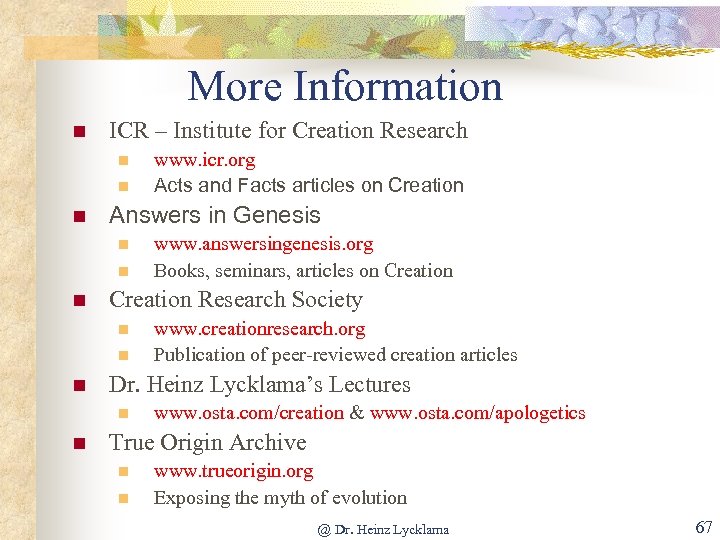 More Information

ICR – Institute for Creation Research

www.icr.org

Acts and Facts articles on Creation

Answers in Genesis

www.answersingenesis.org

Books, seminars, articles on Creation

Creation Research Society

www.creationresearch.org

Publication of peer-reviewed creation articles

Dr. Heinz Lycklama's Lectures

www.osta.com/creation & www.osta.com/apologetics

True Origin Archive

www.trueorigin.org

Exposing the myth of evolution

@ Dr. Heinz Lycklama

67